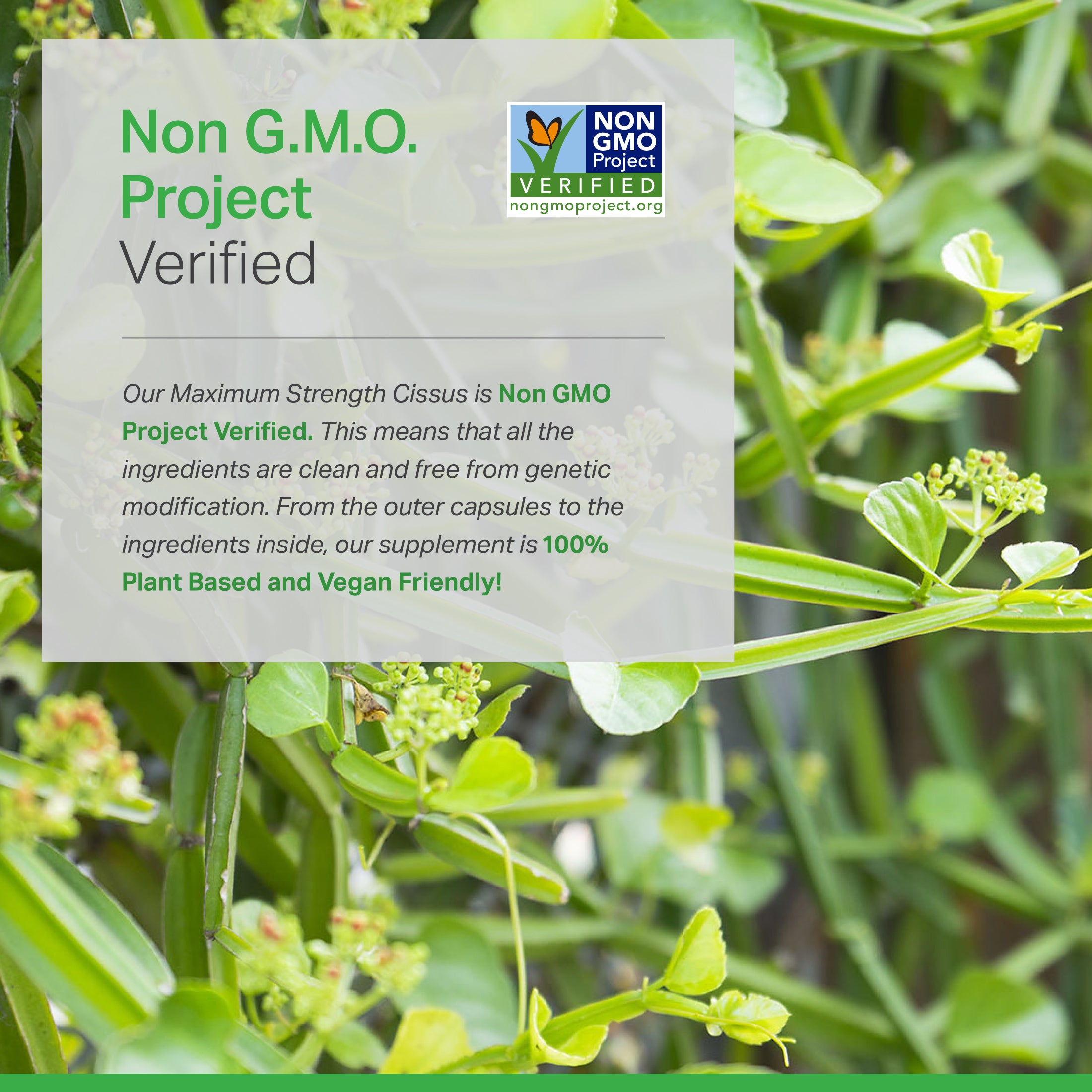 Non G.M.O. Project Verified

NON GMO Project VERIFIED nongmoproject.org

Our Maximum Strength Cissus is Non GMO Project Verified. This means that all the ingredients are clean and free from genetic modification. From the outer capsules to the ingredients inside, our supplement is 100% Plant Based and Vegan Friendly!